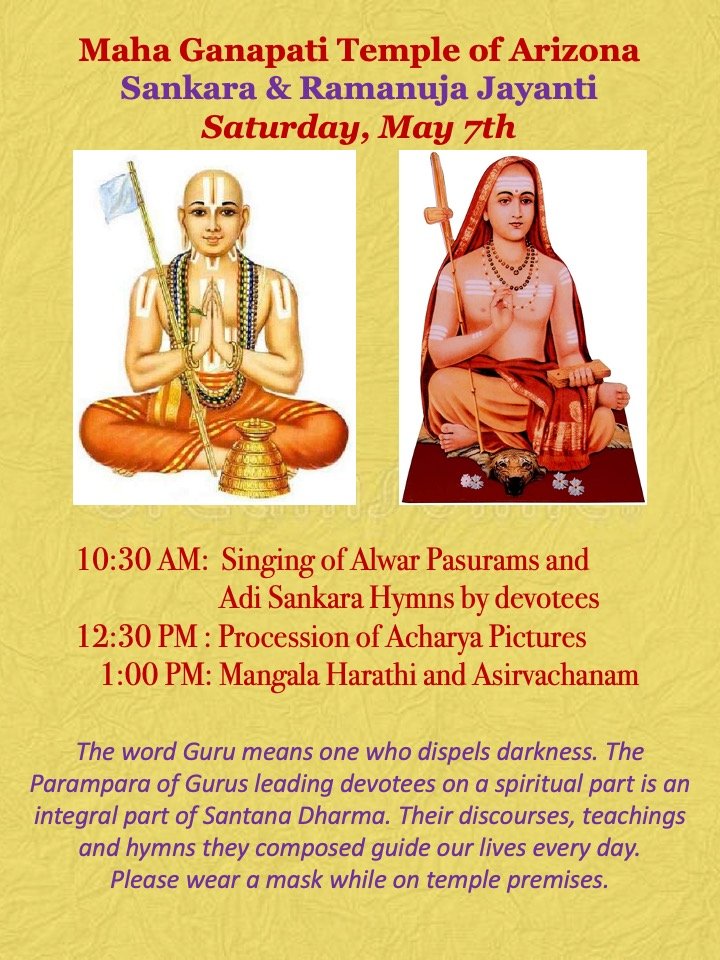 Maha Ganapati Temple of Arizona
Sankara & Ramanuja Jayanti
Saturday, May 7th

10:30 AM: Singing of Alwar Pasurams and Adi Sankara Hymns by devotees
12:30 PM : Procession of Acharya Pictures
1:00 PM: Mangala Harathi and Asirvachanam

The word Guru means one who dispels darkness. The Parampara of Gurus leading devotees on a spiritual part is an integral part of Santana Dharma. Their discourses, teachings and hymns they composed guide our lives every day. Please wear a mask while on temple premises.